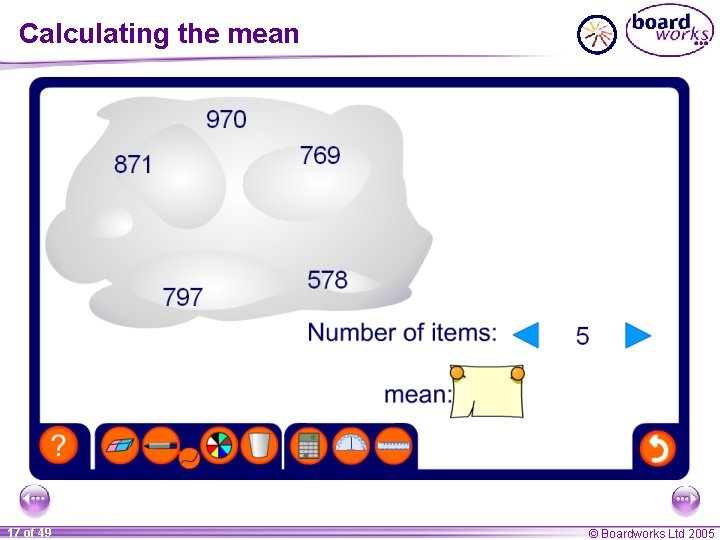 Calculating the mean

board works

970
871
769
797
578

Number of items: 5

mean:

?

17 of 49

© Boardworks Ltd 2005